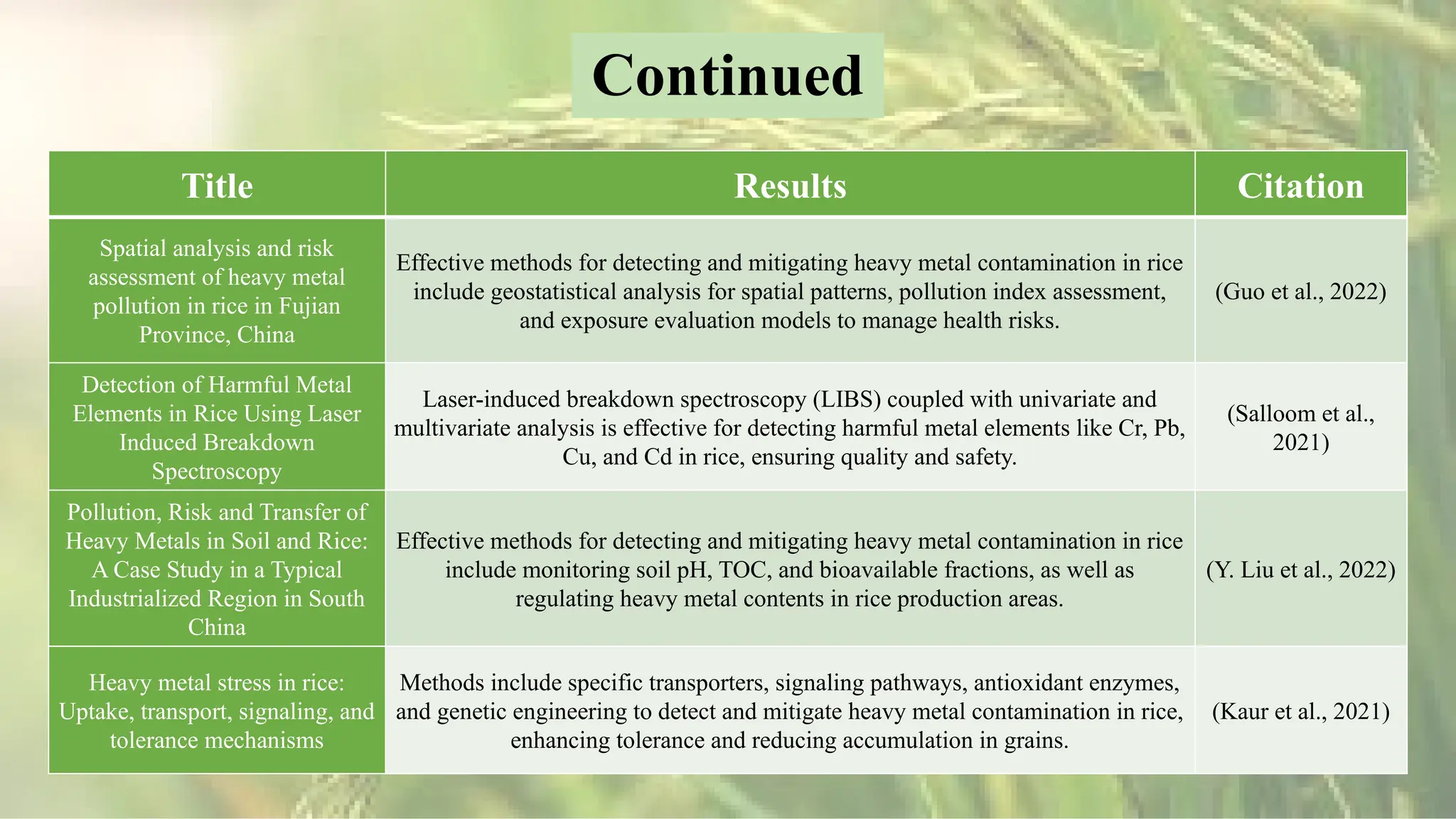 Continued

| Title | Results | Citation |
|---|---|---|
| Spatial analysis and risk assessment of heavy metal pollution in rice in Fujian Province, China | Effective methods for detecting and mitigating heavy metal contamination in rice include geostatistical analysis for spatial patterns, pollution index assessment, and exposure evaluation models to manage health risks. | (Guo et al., 2022) |
| Detection of Harmful Metal Elements in Rice Using Laser Induced Breakdown Spectroscopy | Laser-induced breakdown spectroscopy (LIBS) coupled with univariate and multivariate analysis is effective for detecting harmful metal elements like Cr, Pb, Cu, and Cd in rice, ensuring quality and safety. | (Salloom et al., 2021) |
| Pollution, Risk and Transfer of Heavy Metals in Soil and Rice: A Case Study in a Typical Industrialized Region in South China | Effective methods for detecting and mitigating heavy metal contamination in rice include monitoring soil pH, TOC, and bioavailable fractions, as well as regulating heavy metal contents in rice production areas. | (Y. Liu et al., 2022) |
| Heavy metal stress in rice: Uptake, transport, signaling, and tolerance mechanisms | Methods include specific transporters, signaling pathways, antioxidant enzymes, and genetic engineering to detect and mitigate heavy metal contamination in rice, enhancing tolerance and reducing accumulation in grains. | (Kaur et al., 2021) |